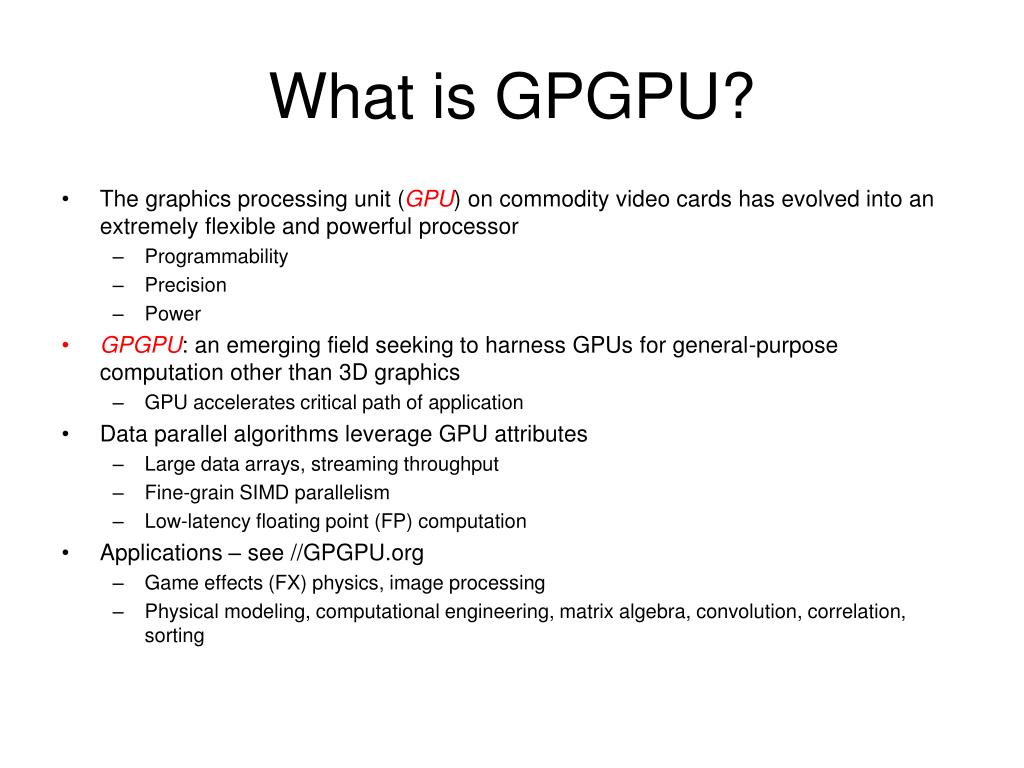 What is GPGPU?

• The graphics processing unit (GPU) on commodity video cards has evolved into an extremely flexible and powerful processor
– Programmability
– Precision
– Power
• GPGPU: an emerging field seeking to harness GPUs for general-purpose computation other than 3D graphics
– GPU accelerates critical path of application
• Data parallel algorithms leverage GPU attributes
– Large data arrays, streaming throughput
– Fine-grain SIMD parallelism
– Low-latency floating point (FP) computation
• Applications – see //GPGPU.org
– Game effects (FX) physics, image processing
– Physical modeling, computational engineering, matrix algebra, convolution, correlation, sorting